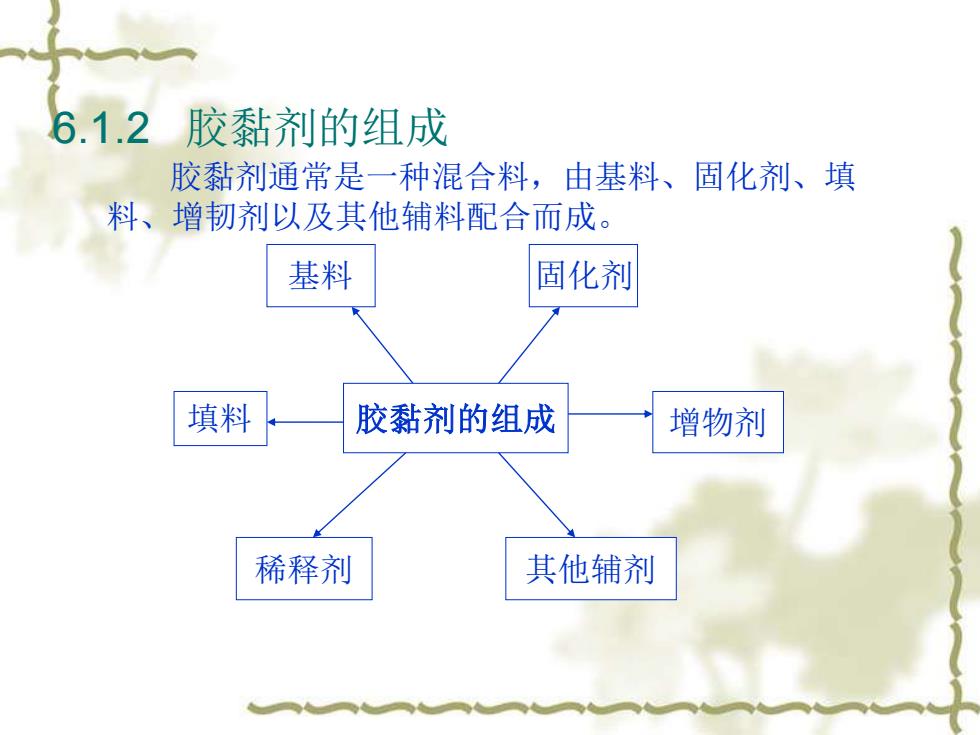 6.1.2 胶黏剂的组成

胶黏剂通常是一种混合料，由基料、固化剂、填料、增韧剂以及其他辅料配合而成。

基料

固化剂

填料

胶黏剂的组成

增物剂

稀释剂

其他辅剂